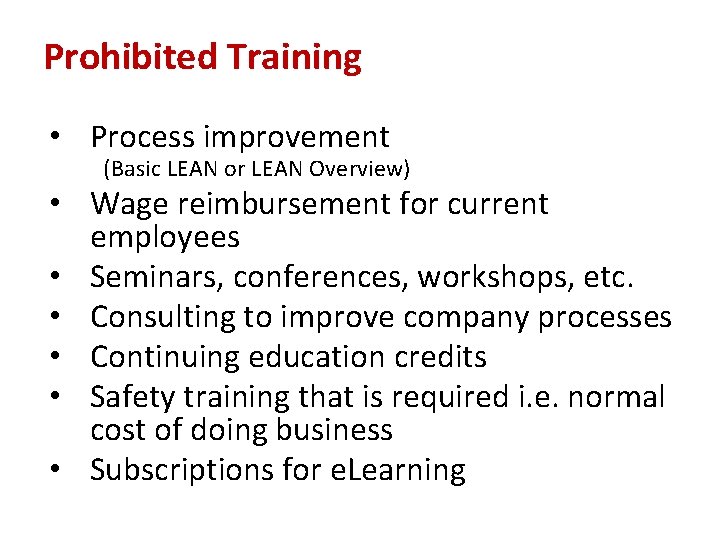 Prohibited Training

• Process improvement
(Basic LEAN or LEAN Overview)
• Wage reimbursement for current employees
• Seminars, conferences, workshops, etc.
• Consulting to improve company processes
• Continuing education credits
• Safety training that is required i.e. normal cost of doing business
• Subscriptions for eLearning